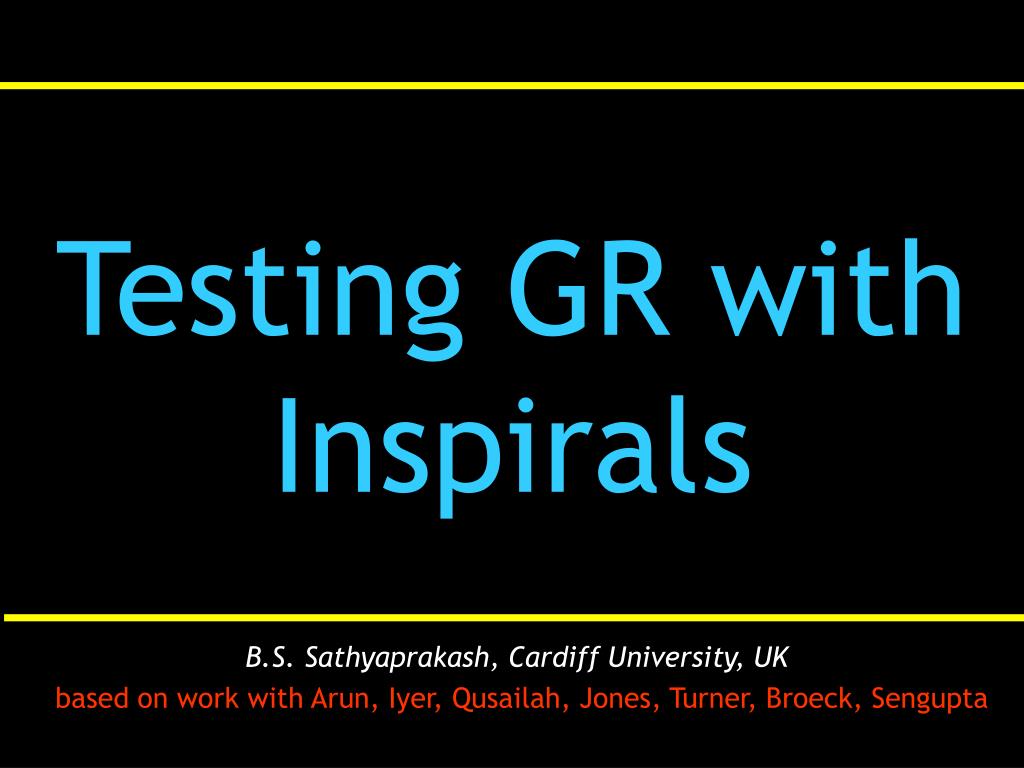 Testing GR with Inspirals

B.S. Sathyaprakash, Cardiff University, UK

based on work with Arun, Iyer, Qusailah, Jones, Turner, Broeck, Sengupta